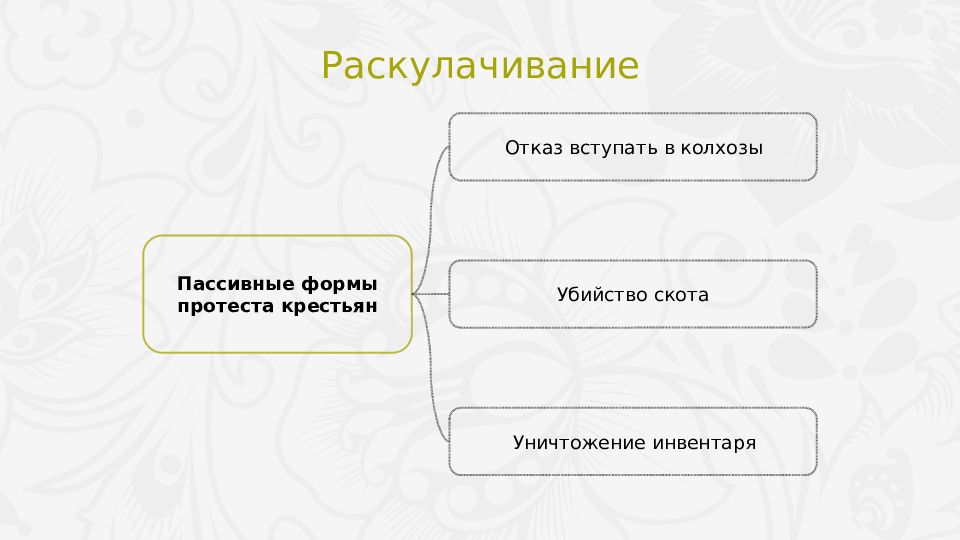 Раскулачивание

Пассивные формы протеста крестьян

Отказ вступать в колхозы

Убийство скота

Уничтожение инвентаря